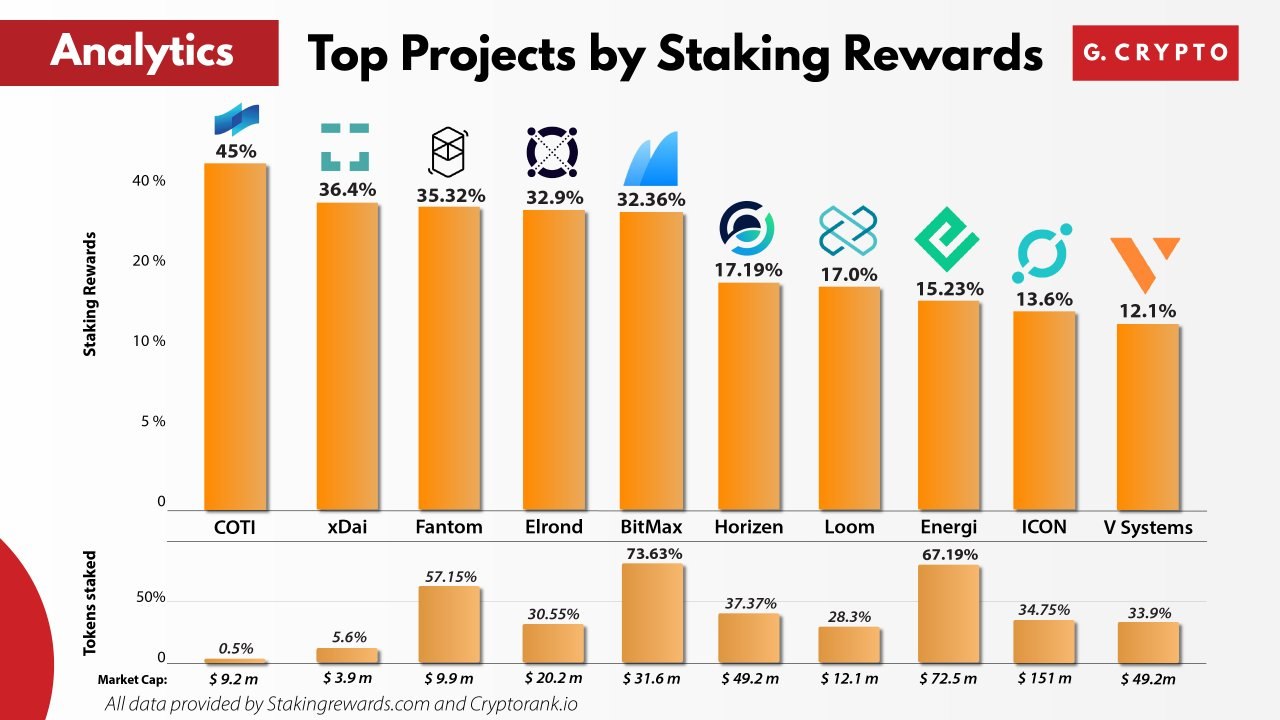 Analytics

Top Projects by Staking Rewards

G. CRYPTO

Staking Rewards

40 %
20 %
10 %
5 %
0

45%
36.4%
35.32%
32.9%
32.36%
17.19%
17.0%
15.23%
13.6%
12.1%

COTI
xDai
Fantom
Elrond
BitMax
Horizen
Loom
Energi
ICON
V Systems

Tokens staked

50%
0

0.5%
5.6%
57.15%
30.55%
73.63%
37.37%
28.3%
67.19%
34.75%
33.9%

Market Cap:
$ 9.2 m
$ 3.9 m
$ 9.9 m
$ 20.2 m
$ 31.6 m
$ 49.2 m
$ 12.1 m
$ 72.5 m
$ 151 m
$ 49.2m

All data provided by Stakingrewards.com and Cryptorank.io